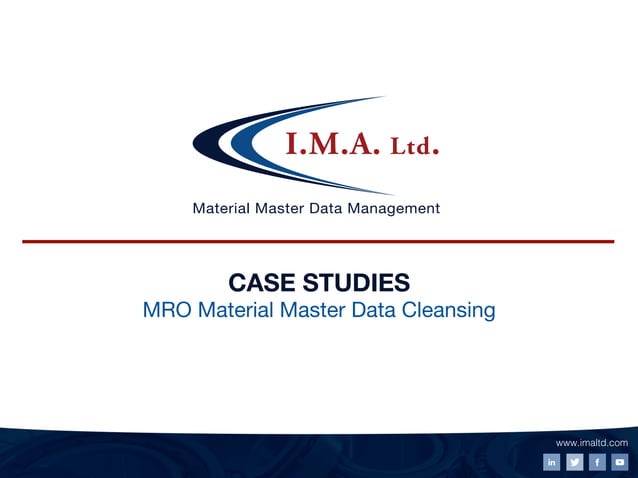 I.M.A. Ltd.

Material Master Data Management

CASE STUDIES
MRO Material Master Data Cleansing

www.imaltd.com

in f